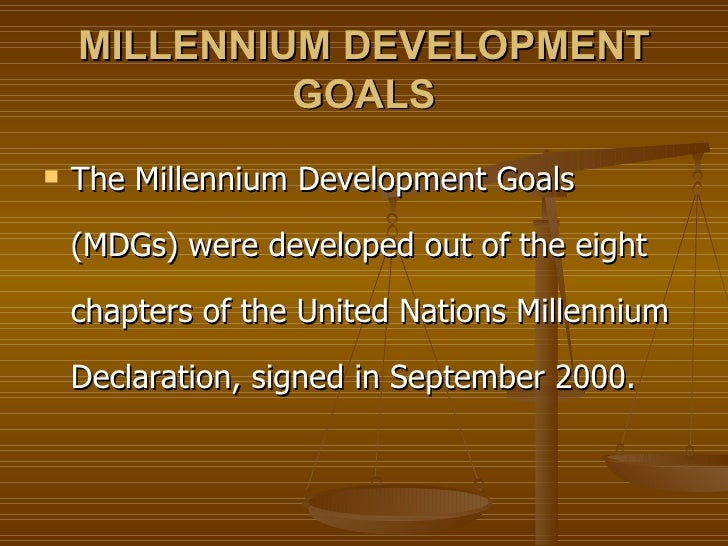 MILLENNIUM DEVELOPMENT GOALS

The Millennium Development Goals (MDGs) were developed out of the eight chapters of the United Nations Millennium Declaration, signed in September 2000.